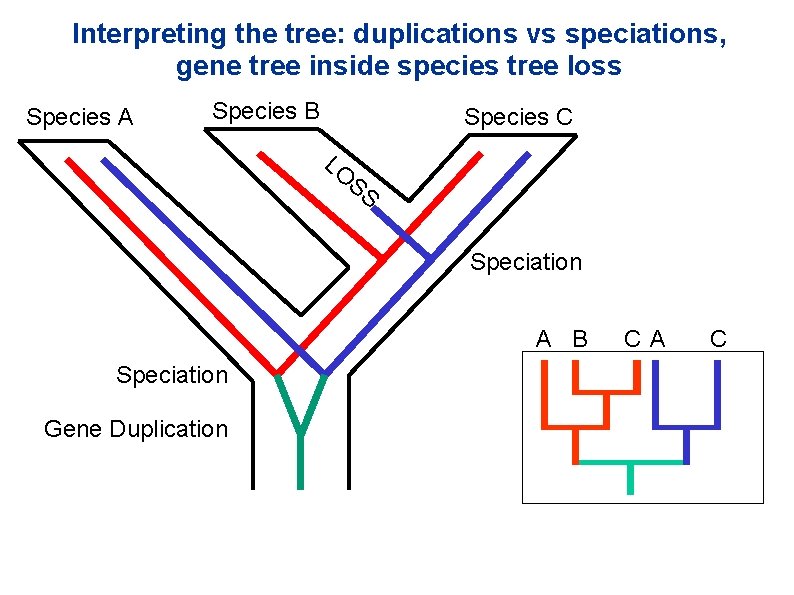 Interpreting the tree: duplications vs speciations, gene tree inside species tree loss

Species A

Species B

Species C

LOSS

Speciation

Speciation

Gene Duplication

A B C A C